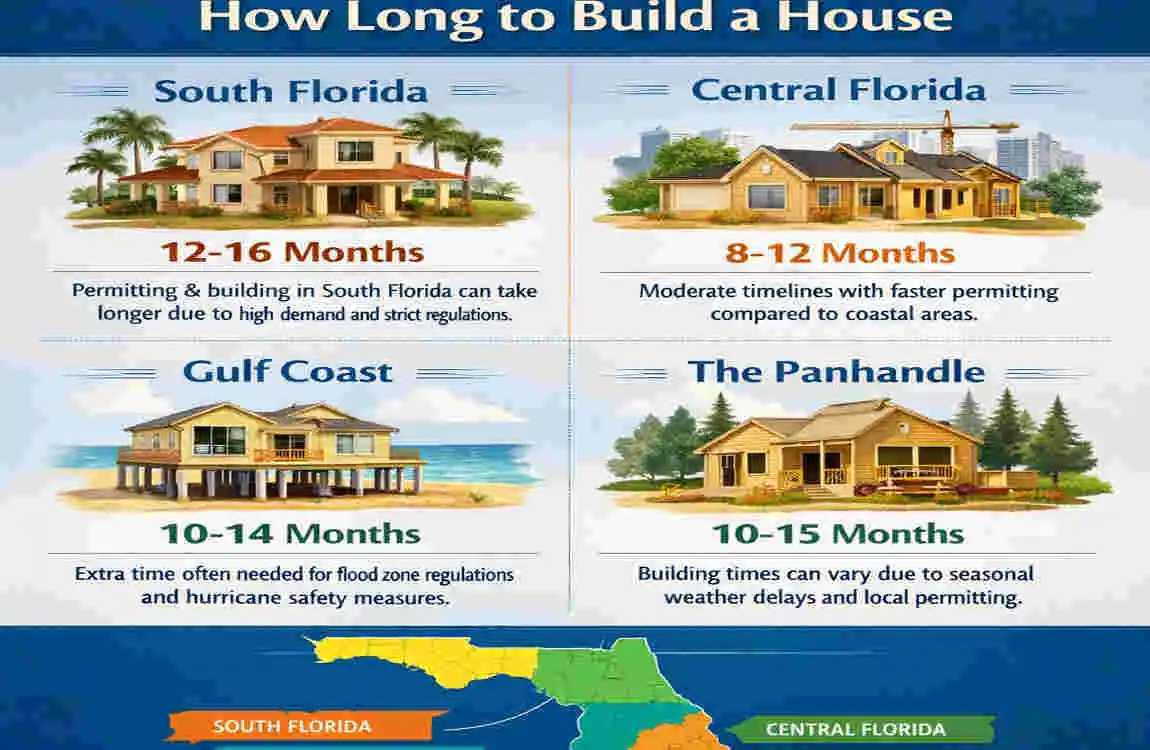 How Long to Build a House

South Florida

12-16 Months

Permitting & building in South Florida can take longer due to high demand and strict regulations.

Central Florida

8-12 Months

Moderate timelines with faster permitting compared to coastal areas.

Gulf Coast

10-14 Months

Extra time often needed for flood zone regulations and hurricane safety measures.

The Panhandle

10-15 Months

Building times can vary due to seasonal weather delays and local permitting.

SOUTH FLORIDA

CENTRAL FLORIDA